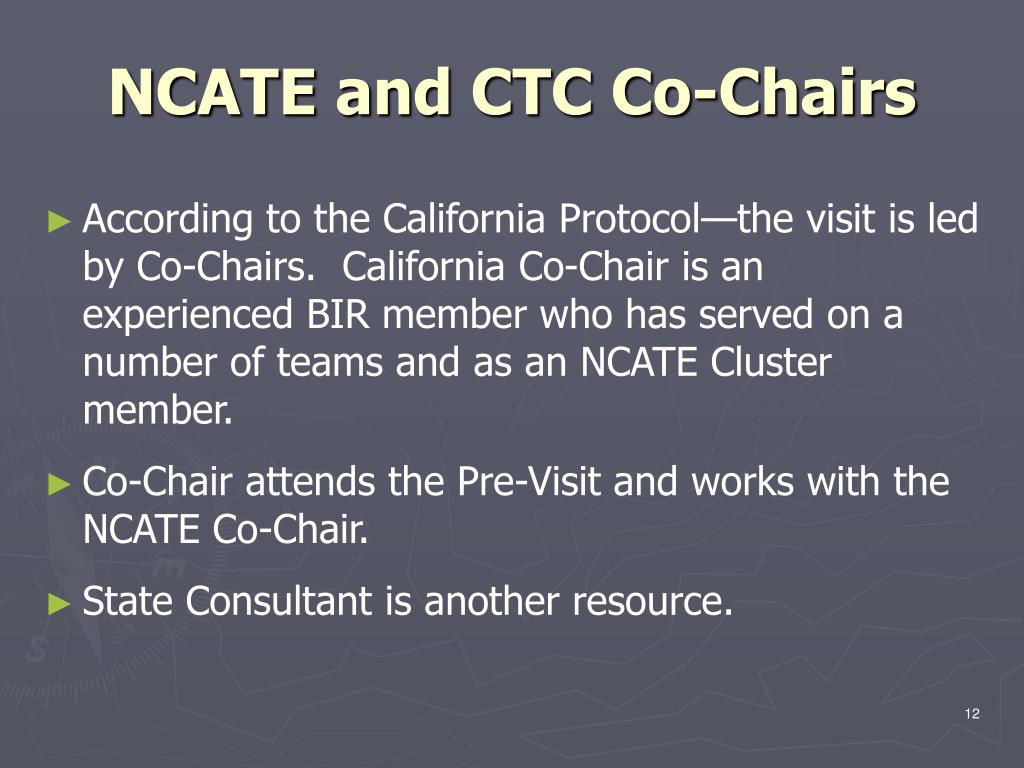 NCATE and CTC Co-Chairs

► According to the California Protocol—the visit is led by Co-Chairs. California Co-Chair is an experienced BIR member who has served on a number of teams and as an NCATE Cluster member.

► Co-Chair attends the Pre-Visit and works with the NCATE Co-Chair.

► State Consultant is another resource.

12